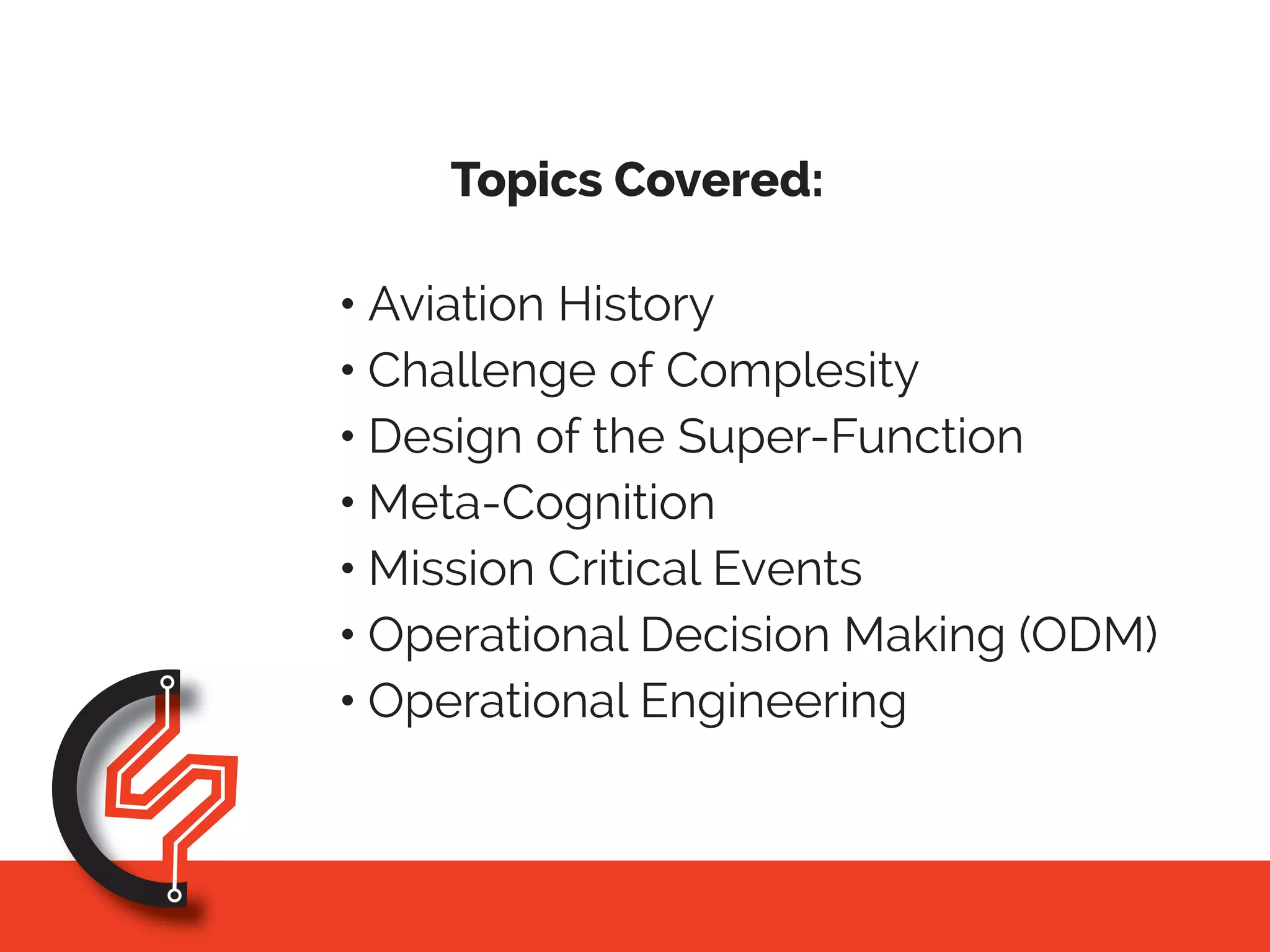 Topics Covered:

• Aviation History
• Challenge of Complesity
• Design of the Super-Function
• Meta-Cognition
• Mission Critical Events
• Operational Decision Making (ODM)
• Operational Engineering